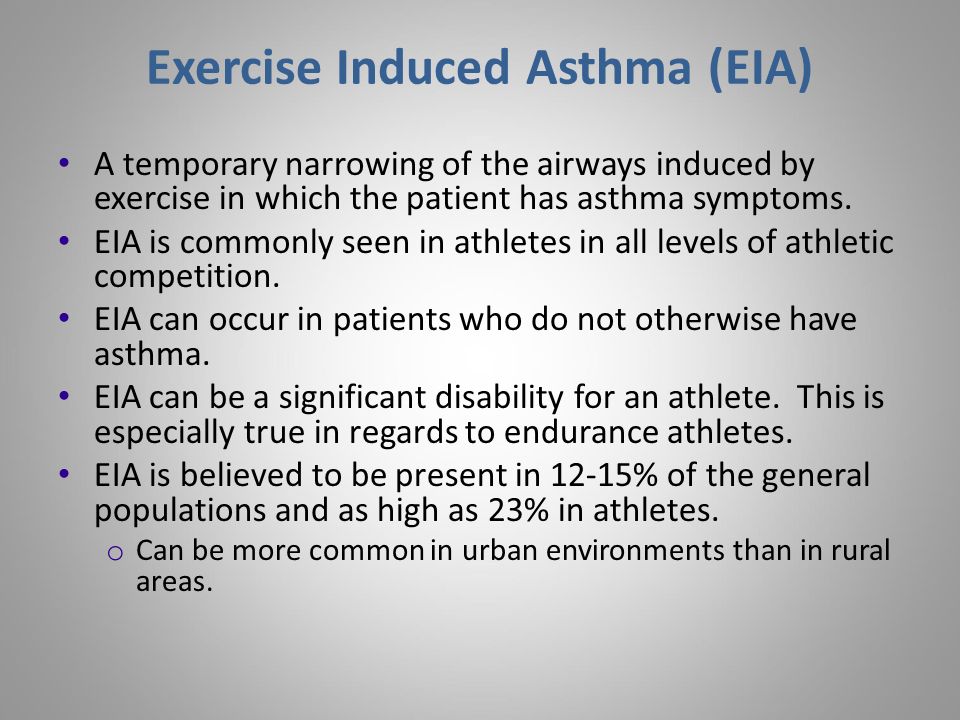 Exercise Induced Asthma (EIA)

• A temporary narrowing of the airways induced by exercise in which the patient has asthma symptoms.
• EIA is commonly seen in athletes in all levels of athletic competition.
• EIA can occur in patients who do not otherwise have asthma.
• EIA can be a significant disability for an athlete. This is especially true in regards to endurance athletes.
• EIA is believed to be present in 12-15% of the general populations and as high as 23% in athletes.
o Can be more common in urban environments than in rural areas.